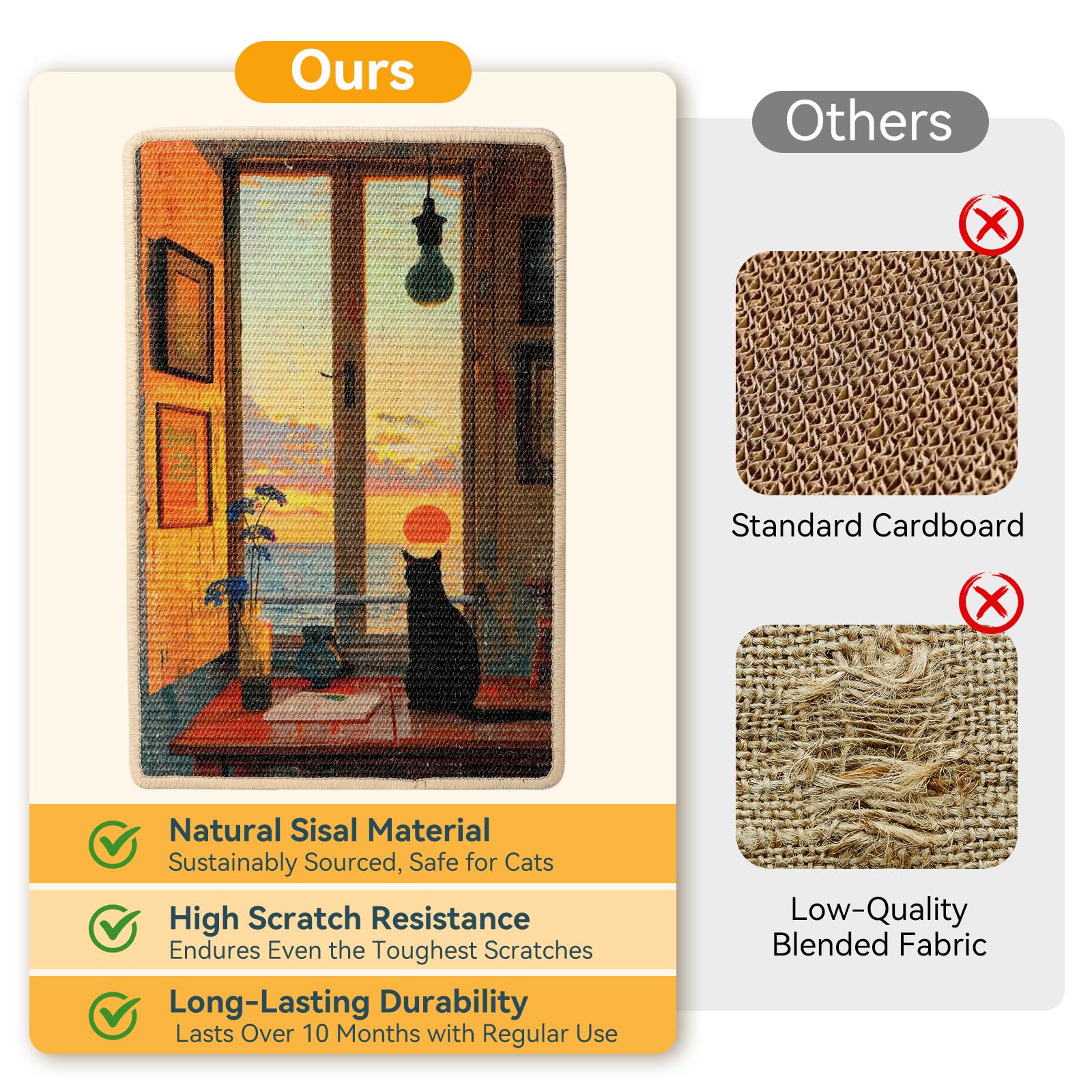 Ours

Natural Sisal Material
Sustainably Sourced, Safe for Cats

High Scratch Resistance
Endures Even the Toughest Scratches

Long-Lasting Durability
Lasts Over 10 Months with Regular Use

Others

Standard Cardboard

Low-Quality Blended Fabric